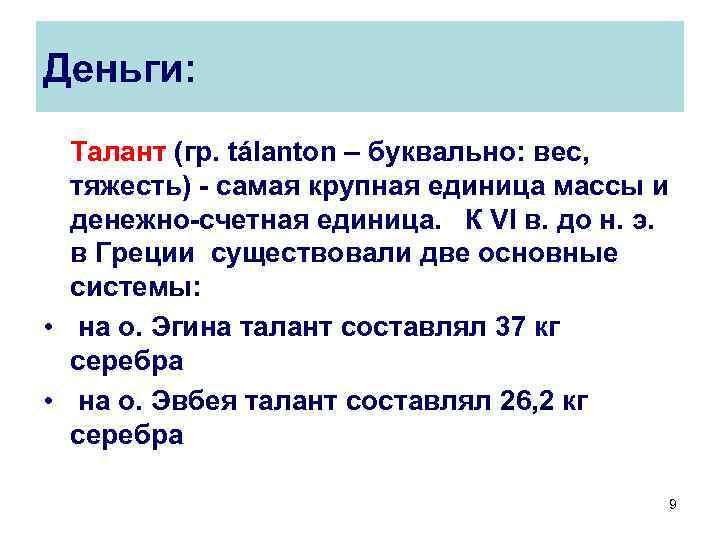 Деньги:

Талант (гр. tálanton – буквально: вес, тяжесть) - самая крупная единица массы и денежно-счетная единица.  К VI в. до н. э. в Греции существовали две основные системы:

• на о. Эгина талант составлял 37 кг серебра
• на о. Эвбея талант составлял 26,2 кг серебра

9